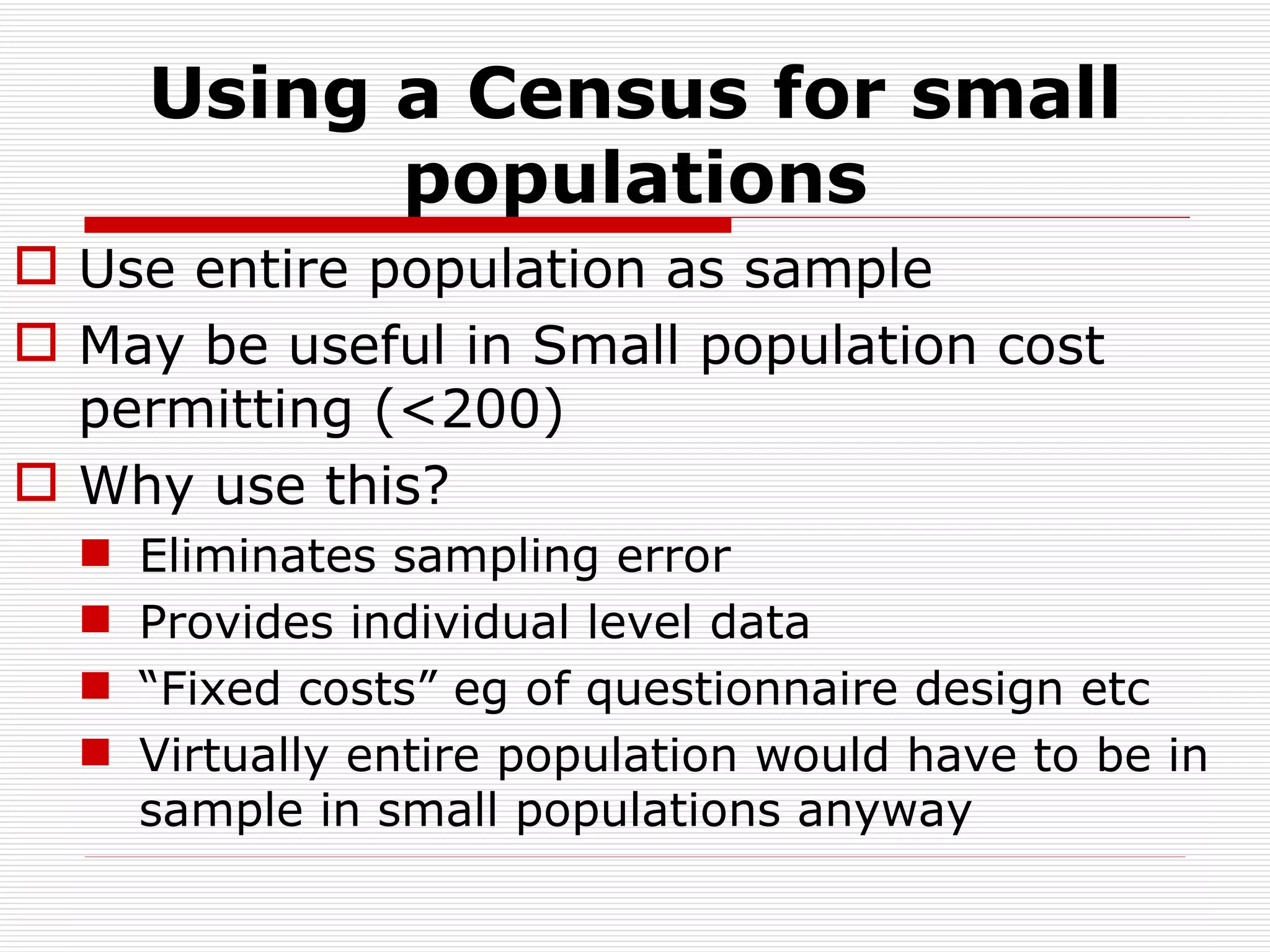 Using a Census for small populations

Use entire population as sample

May be useful in Small population cost permitting (<200)

Why use this?

Eliminates sampling error

Provides individual level data

“Fixed costs” eg of questionnaire design etc

Virtually entire population would have to be in sample in small populations anyway